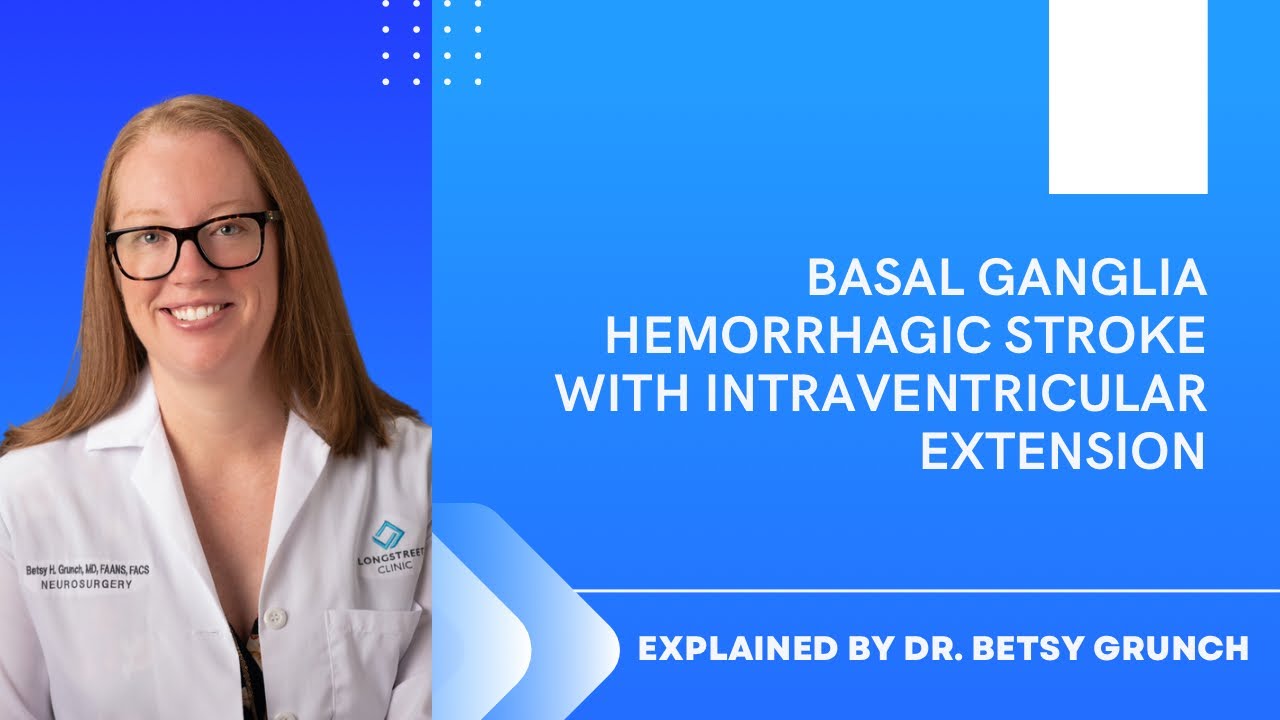 Betsy H. Grunch, MD, FAANS, FACS
NEUROSURGERY

LONGSTREET
CLINIC

BASAL GANGLIA HEMORRHAGIC STROKE WITH INTRAVENTRICULAR EXTENSION

EXPLAINED BY DR. BETSY GRUNCH